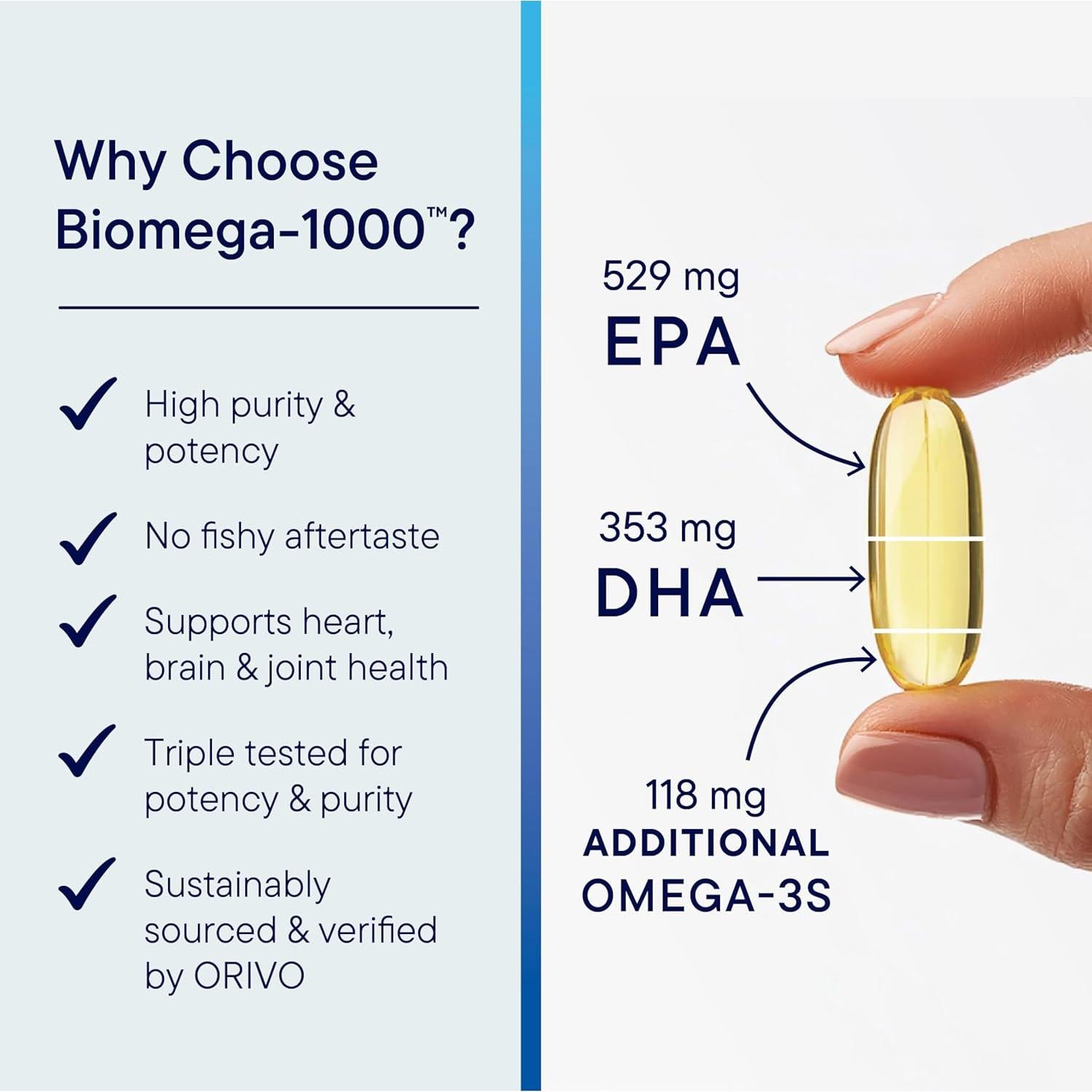 Why Choose Biomega-1000™?

High purity & potency

No fishy aftertaste

Supports heart, brain & joint health

Triple tested for potency & purity

Sustainably sourced & verified by ORIVO

529 mg
EPA

353 mg
DHA

118 mg
ADDITIONAL OMEGA-3S